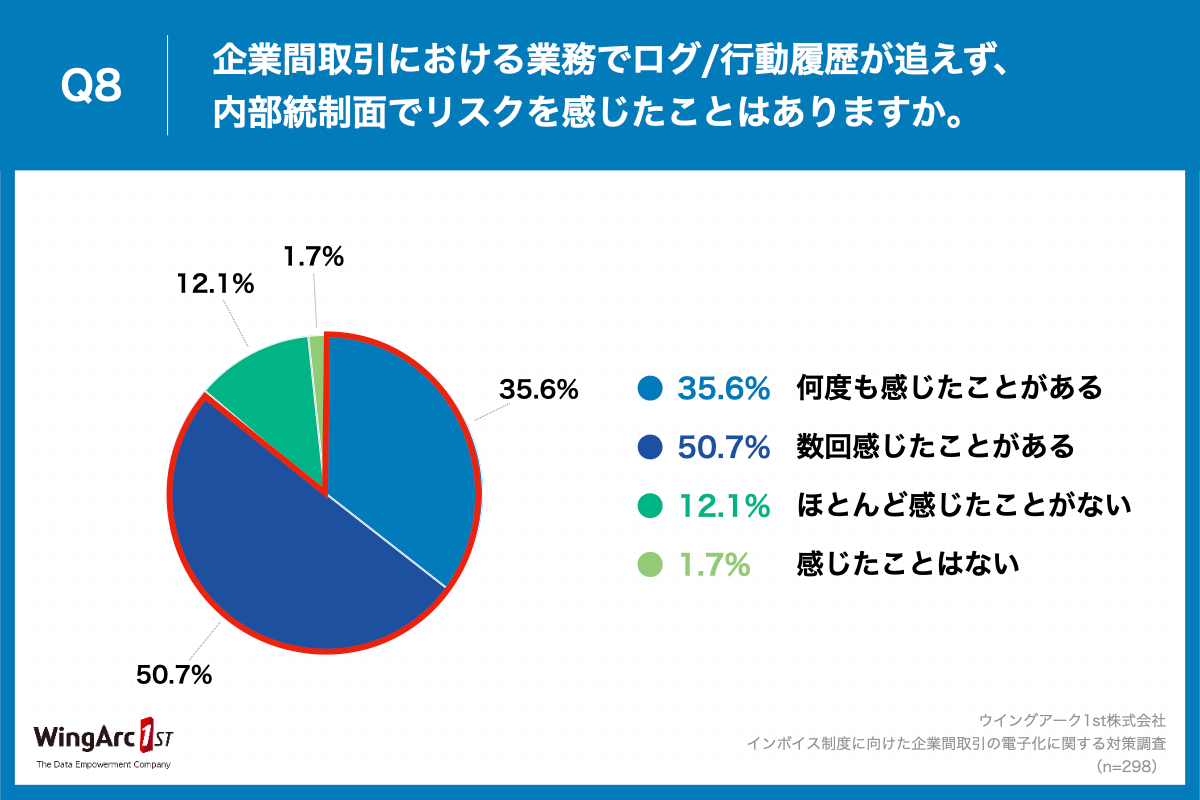 Q8

企業間取引における業務でログ/行動履歴が追えず、内部統制面でリスクを感じたことはありますか。

1.7%

12.1%

35.6%

50.7%

35.6% 何度も感じたことがある
50.7% 数回感じたことがある
12.1% ほとんど感じたことがない
1.7% 感じたことはない

WingArc 1ST
The Data Empowerment Company

ウイングアーク1st株式会社
インボイス制度に向けた企業間取引の電子化に関する対策調査
(n=298)